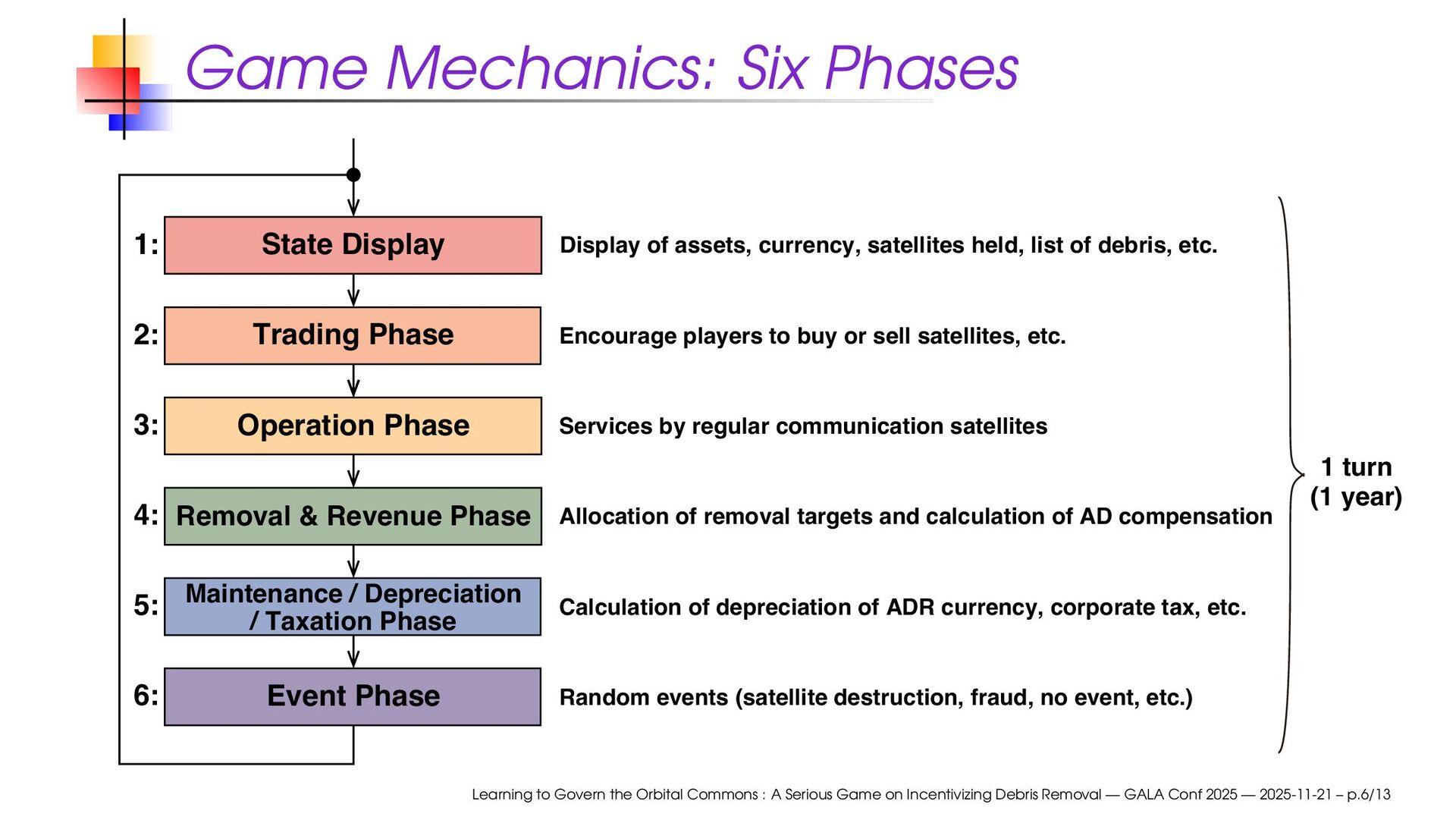 Game Mechanics: Six Phases

1: State Display
Display of assets, currency, satellites held, list of debris, etc.

2: Trading Phase
Encourage players to buy or sell satellites, etc.

3: Operation Phase
Services by regular communication satellites

4: Removal & Revenue Phase
Allocation of removal targets and calculation of AD compensation

5: Maintenance / Depreciation / Taxation Phase
Calculation of depreciation of ADR currency, corporate tax, etc.

6: Event Phase
Random events (satellite destruction, fraud, no event, etc.)

1 turn (1 year)

Learning to Govern the Orbital Commons : A Serious Game on Incentivizing Debris Removal — GALA Conf 2025 — 2025-11-21 – p.6/13